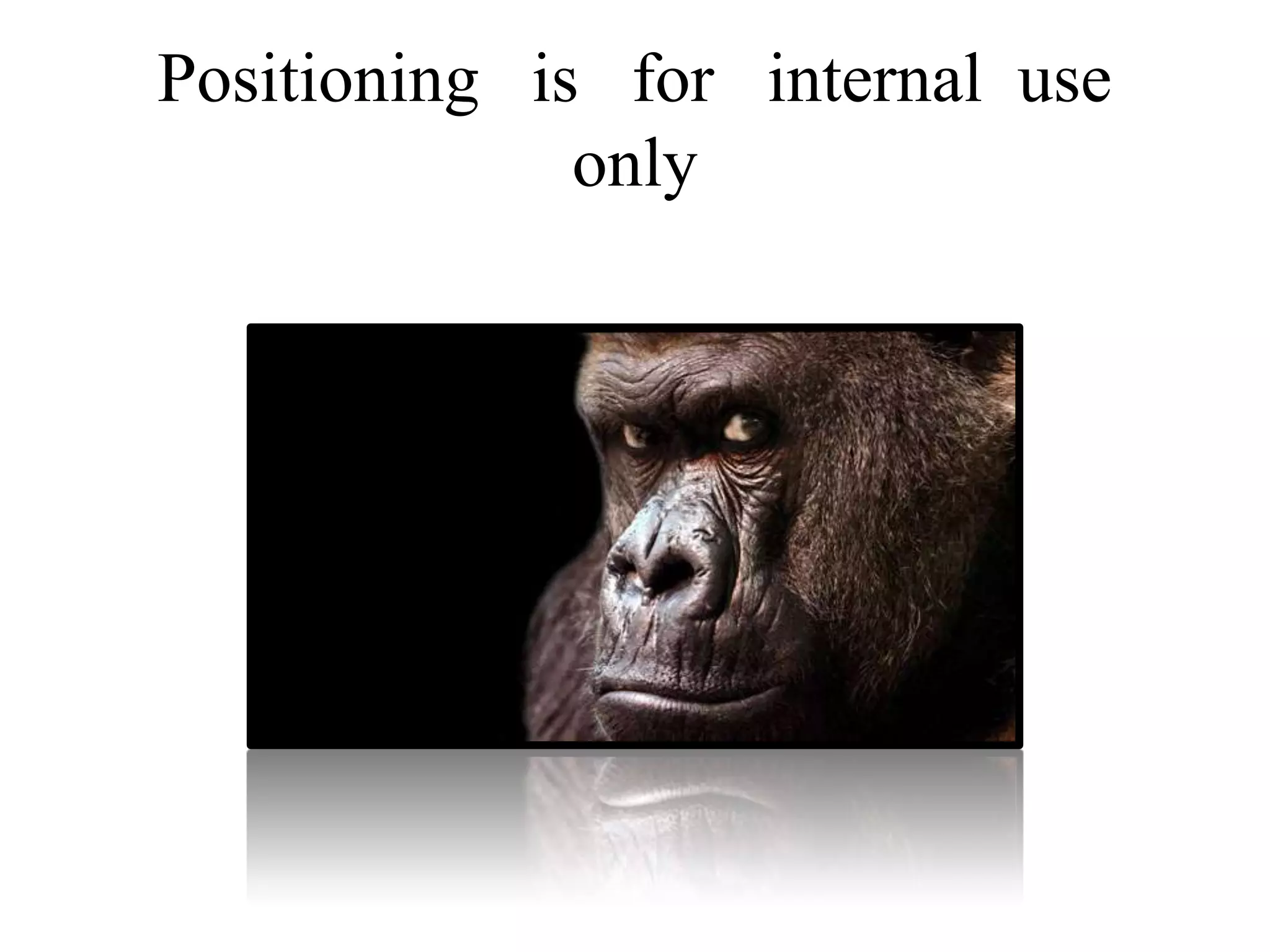 Positioning is for internal use only